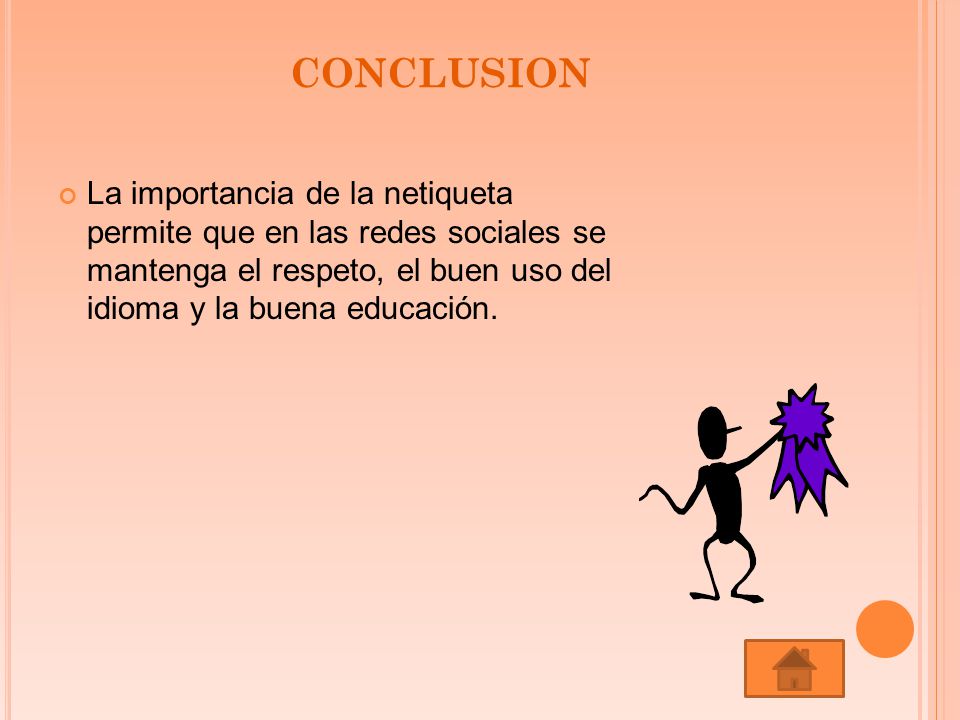 CONCLUSION

La importancia de la netiqueta permite que en las redes sociales se mantenga el respeto, el buen uso del idioma y la buena educación.